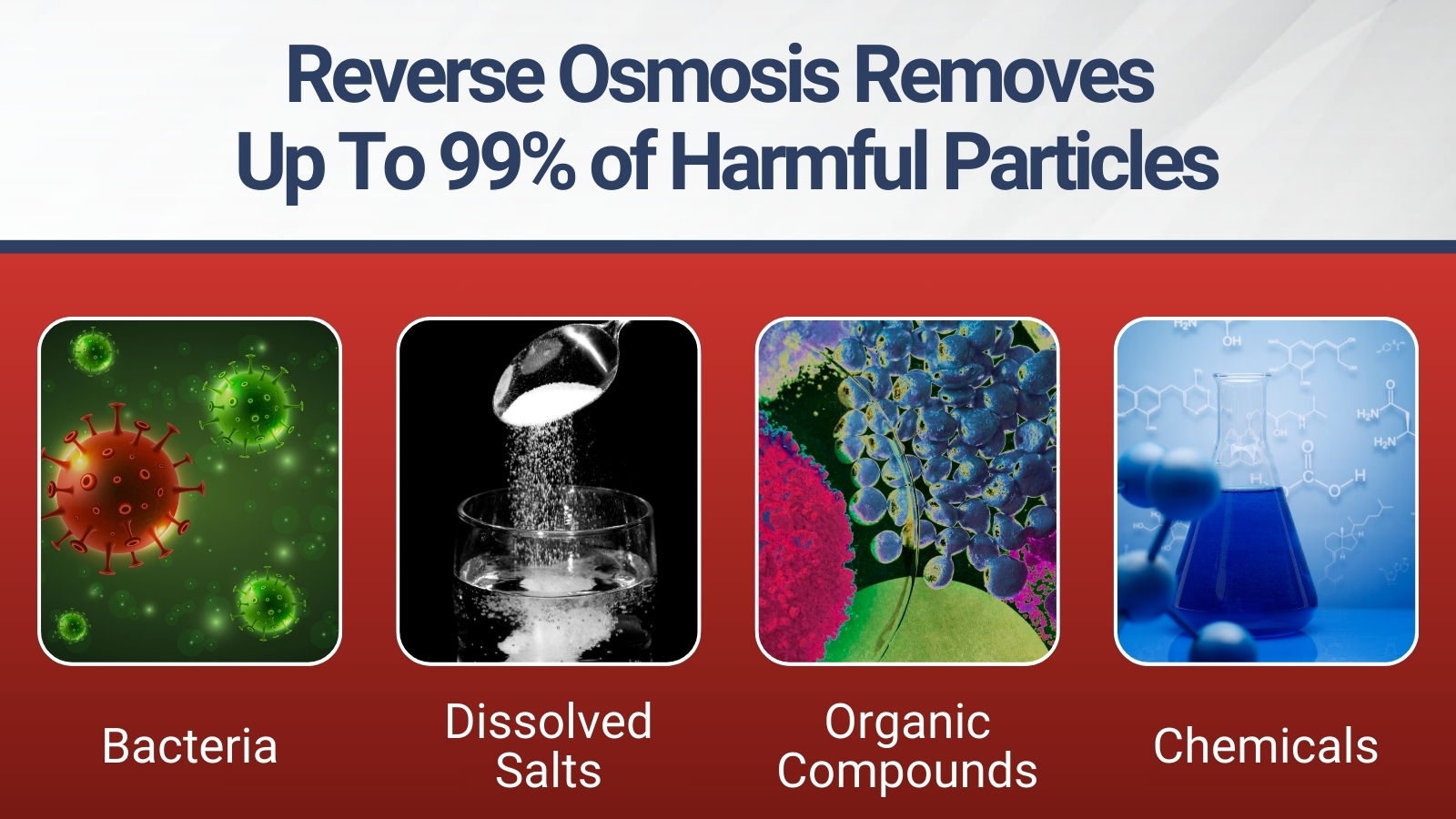 Reverse Osmosis Removes Up To 99% of Harmful Particles

Bacteria

Dissolved Salts

Organic Compounds

Chemicals